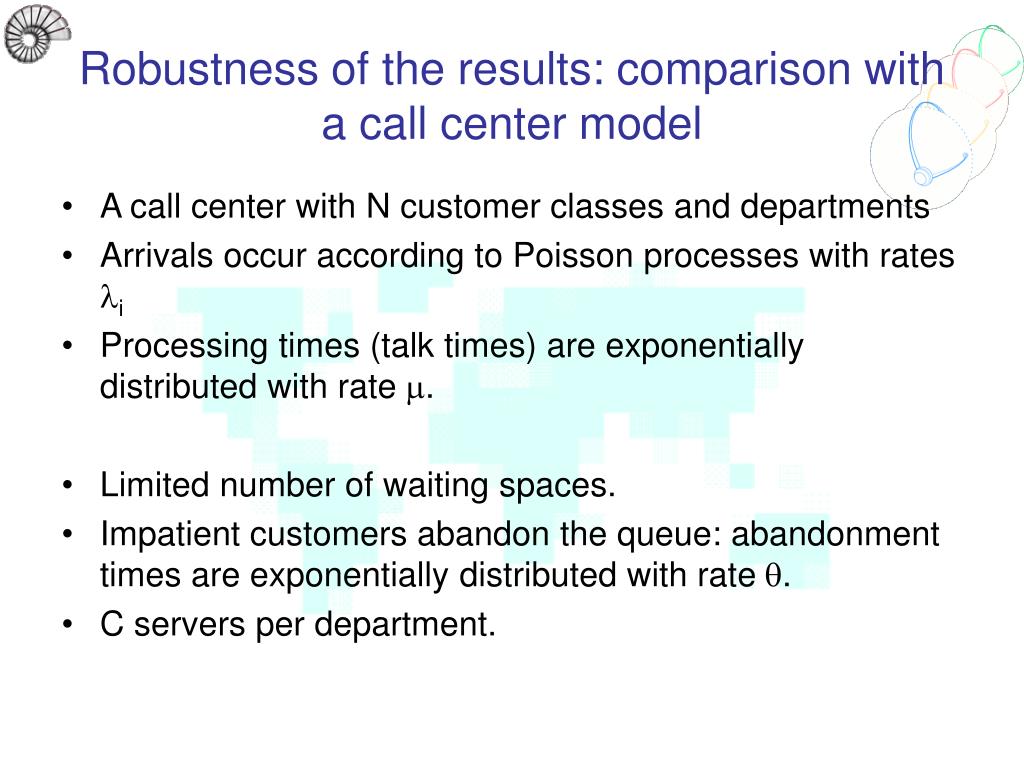 Robustness of the results: comparison with a call center model

• A call center with N customer classes and departments
• Arrivals occur according to Poisson processes with rates $\lambda_i$
• Processing times (talk times) are exponentially distributed with rate $\mu$.

• Limited number of waiting spaces.
• Impatient customers abandon the queue: abandonment times are exponentially distributed with rate $\theta$.
• C servers per department.